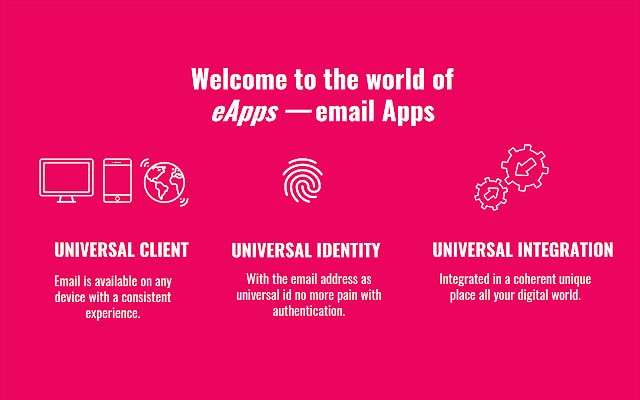 Welcome to the world of
eApps — email Apps

UNIVERSAL CLIENT

Email is available on any device with a consistent experience.

UNIVERSAL IDENTITY

With the email address as universal id no more pain with authentication.

UNIVERSAL INTEGRATION

Integrated in a coherent unique place all your digital world.